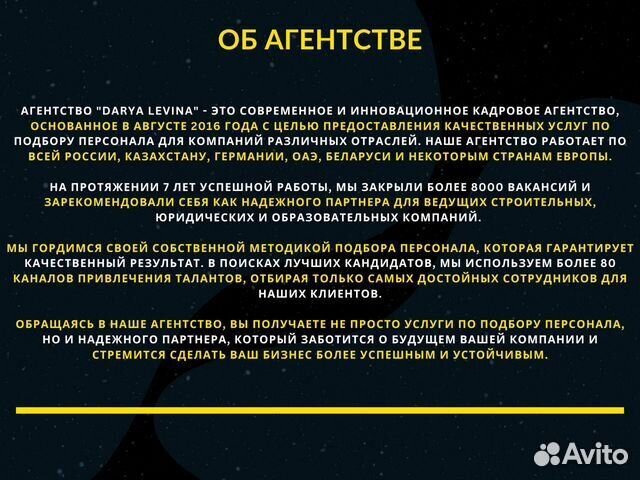 ОБ АГЕНТСТВЕ

АГЕНТСТВО "DARYA LEVINA" - ЭТО СОВРЕМЕННОЕ И ИННОВАЦИОННОЕ КАДРОВОЕ АГЕНТСТВО, ОСНОВАННОЕ В АВГУСТЕ 2016 ГОДА С ЦЕЛЬЮ ПРЕДОСТАВЛЕНИЯ КАЧЕСТВЕННЫХ УСЛУГ ПО ПОДБОРУ ПЕРСОНАЛА ДЛЯ КОМПАНИЙ РАЗЛИЧНЫХ ОТРАСЛЕЙ. НАШЕ АГЕНТСТВО РАБОТАЕТ ПО ВСЕЙ РОССИИ, КАЗАХСТАНУ, ГЕРМАНИИ, ОАЭ, БЕЛАРУСИ И НЕКОТОРЫМ СТРАНАМ ЕВРОПЫ.

НА ПРОТЯЖЕНИИ 7 ЛЕТ УСПЕШНОЙ РАБОТЫ, МЫ ЗАКРЫЛИ БОЛЕЕ 8000 ВАКАНСИЙ И ЗАРЕКОМЕНДОВАЛИ СЕБЯ КАК НАДЕЖНОГО ПАРТНЕРА ДЛЯ ВЕДУЩИХ СТРОИТЕЛЬНЫХ, ЮРИДИЧЕСКИХ И ОБРАЗОВАТЕЛЬНЫХ КОМПАНИЙ.

МЫ ГОРДИМСЯ СВОЕЙ СОБСТВЕННОЙ МЕТОДИКОЙ ПОДБОРА ПЕРСОНАЛА, КОТОРАЯ ГАРАНТИРУЕТ КАЧЕСТВЕННЫЙ РЕЗУЛЬТАТ. В ПОИСКАХ ЛУЧШИХ КАНДИДАТОВ, МЫ ИСПОЛЬЗУЕМ БОЛЕЕ 80 КАНАЛОВ ПРИВЛЕЧЕНИЯ ТАЛАНТОВ, ОТБИРАЯ ТОЛЬКО САМЫХ ДОСТОЙНЫХ СОТРУДНИКОВ ДЛЯ НАШИХ КЛИЕНТОВ.

ОБРАЩАЯСЬ В НАШЕ АГЕНТСТВО, ВЫ ПОЛУЧАЕТЕ НЕ ПРОСТО УСЛУГИ ПО ПОДБОРУ ПЕРСОНАЛА, НО И НАДЕЖНОГО ПАРТНЕРА, КОТОРЫЙ ЗАБОТИТСЯ О БУДУЩЕМ ВАШЕЙ КОМПАНИИ И СТРЕМИТСЯ СДЕЛАТЬ ВАШ БИЗНЕС БОЛЕЕ УСПЕШНЫМ И УСТОЙЧИВЫМ.

Avito